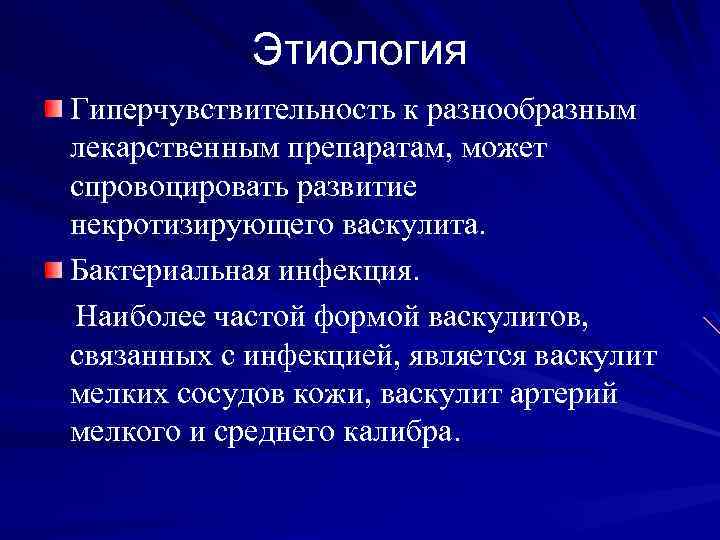 Этиология

Гиперчувствительность к разнообразным лекарственным препаратам, может спровоцировать развитие некротизирующего васкулита.

Бактериальная инфекция.

Наиболее частой формой васкулитов, связанных с инфекцией, является васкулит мелких сосудов кожи, васкулит артерий мелкого и среднего калибра.